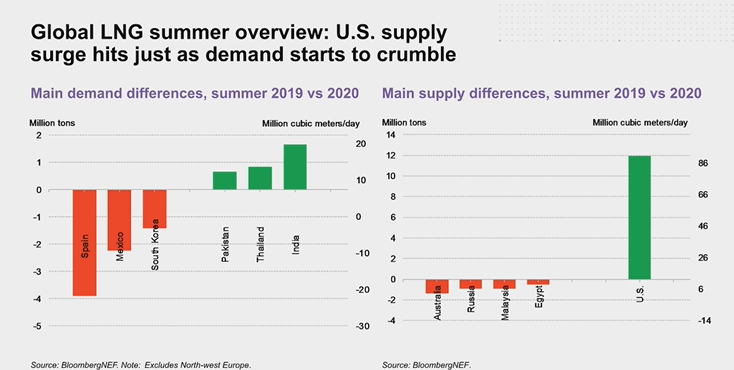 Global LNG summer overview: U.S. supply surge hits just as demand starts to crumble

Main demand differences, summer 2019 vs 2020

Million tons

Million cubic meters/day

2
1
0
-1
-2
-3
-4
-5

20
10
0
-10
-20
-30

Spain
Mexico
South Korea
Pakistan
Thailand
India

Source: BloombergNEF. Note: Excludes North-west Europe.

Main supply differences, summer 2019 vs 2020

Million tons

Million cubic meters/day

14
12
10
8
6
4
2
0
-2
-4

86
66
46
26
6
-14

Australia
Russia
Malaysia
Egypt
U.S.

Source: BloombergNEF.